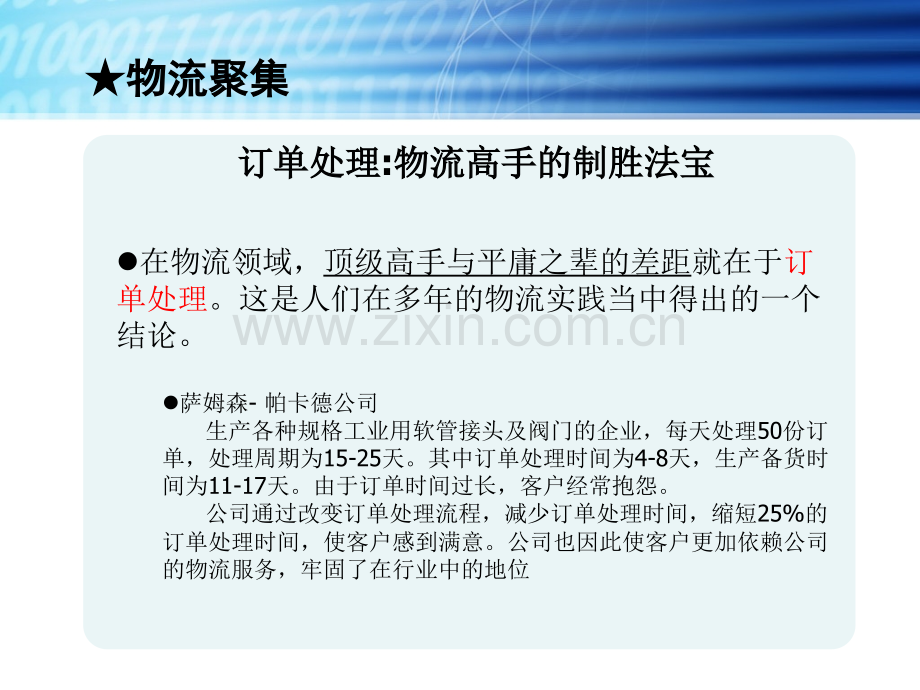 ★物流聚集

订单处理:物流高手的制胜法宝

●在物流领域，顶级高手与平庸之辈的差距就在于订单处理。这是人们在多年的物流实践当中得出的一个结论。

www.zixin.com.cn

●萨姆森- 帕卡德公司
生产各种规格工业用软管接头及阀门的企业，每天处理50份订单，处理周期为15-25天。其中订单处理时间为4-8天，生产备货时间为11-17天。由于订单时间过长，客户经常抱怨。
公司通过改变订单处理流程，减少订单处理时间，缩短25%的订单处理时间，使客户感到满意。公司也因此使客户更加依赖公司的物流服务，牢固了在行业中的地位